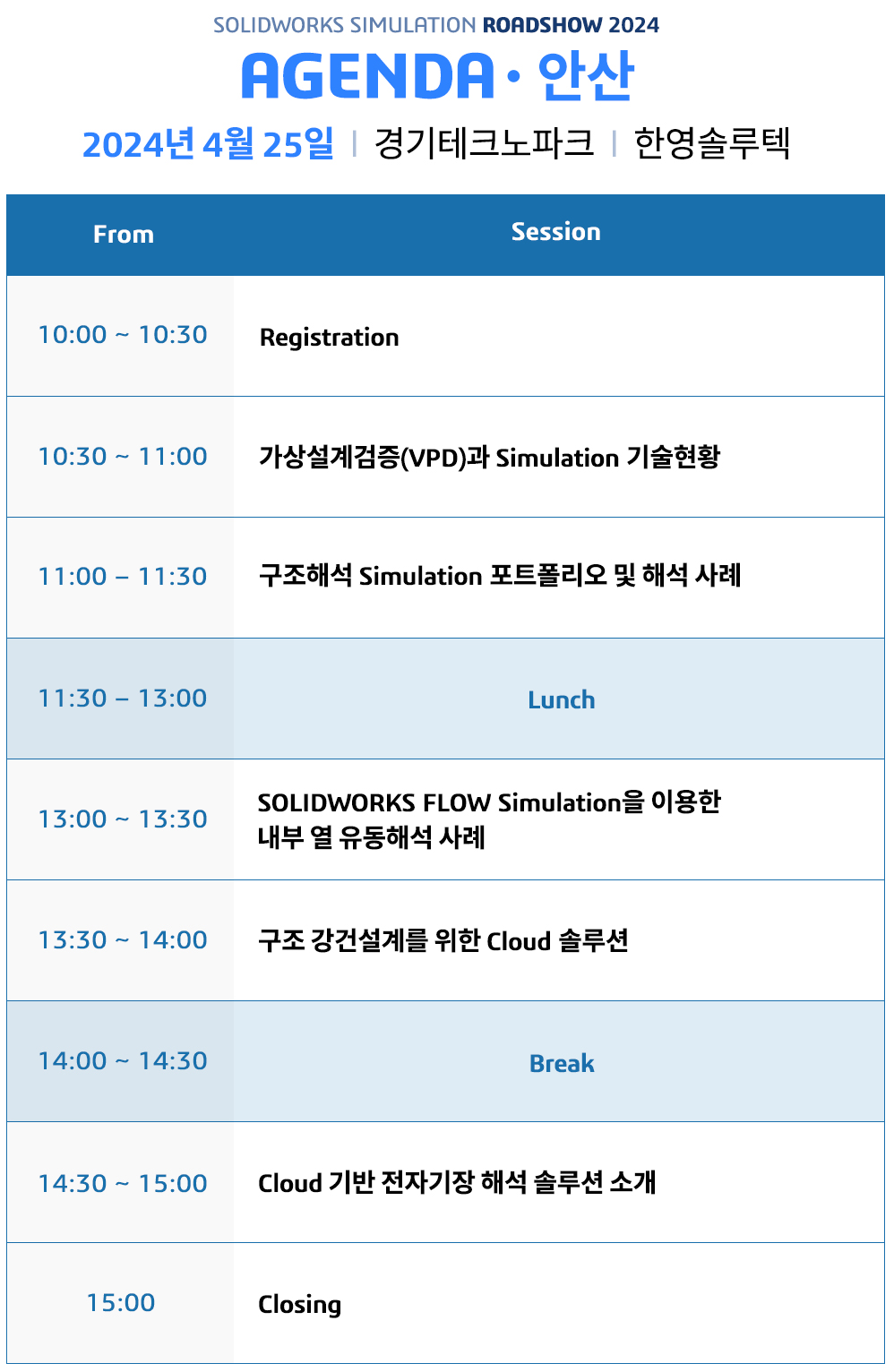 SOLIDWORKS SIMULATION ROADSHOW 2024
AGENDA · 안산
2024년 4월 25일 | 경기테크노파크 | 한영솔루텍

| From | Session |
|---|---|
| 10:00 ~ 10:30 | Registration |
| 10:30 ~ 11:00 | 가상설계검증(VPD)과 Simulation 기술현황 |
| 11:00 – 11:30 | 구조해석 Simulation 포트폴리오 및 해석 사례 |
| 11:30 – 13:00 | Lunch |
| 13:00 ~ 13:30 | SOLIDWORKS FLOW Simulation을 이용한 내부 열 유동해석 사례 |
| 13:30 ~ 14:00 | 구조 강건설계를 위한 Cloud 솔루션 |
| 14:00 ~ 14:30 | Break |
| 14:30 ~ 15:00 | Cloud 기반 전자기장 해석 솔루션 소개 |
| 15:00 | Closing |